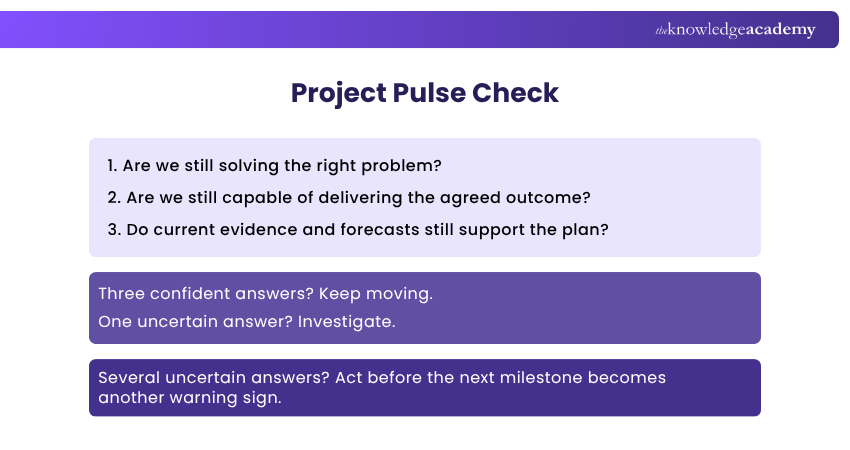 theknowledgeacademy

Project Pulse Check

1. Are we still solving the right problem?
2. Are we still capable of delivering the agreed outcome?
3. Do current evidence and forecasts still support the plan?

Three confident answers? Keep moving.
One uncertain answer? Investigate.

Several uncertain answers? Act before the next milestone becomes another warning sign.